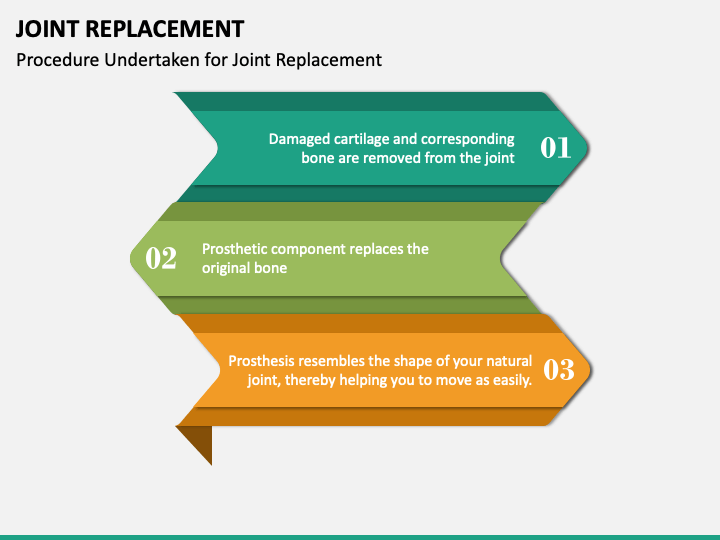 JOINT REPLACEMENT

Procedure Undertaken for Joint Replacement

Damaged cartilage and corresponding bone are removed from the joint

01

02

Prosthetic component replaces the original bone

Prosthesis resembles the shape of your natural joint, thereby helping you to move as easily.

03